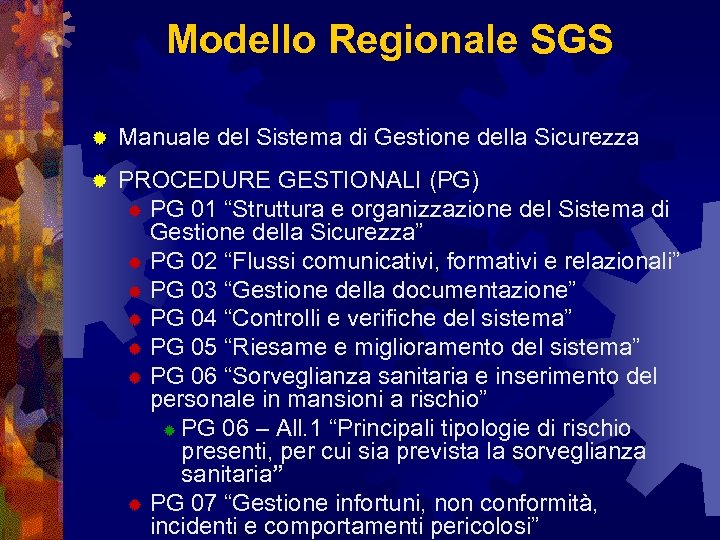 Modello Regionale SGS

Manuale del Sistema di Gestione della Sicurezza

PROCEDURE GESTIONALI (PG)

PG 01 “Struttura e organizzazione del Sistema di Gestione della Sicurezza”

PG 02 “Flussi comunicativi, formativi e relazionali”

PG 03 “Gestione della documentazione”

PG 04 “Controlli e verifiche del sistema”

PG 05 “Riesame e miglioramento del sistema”

PG 06 “Sorveglianza sanitaria e inserimento del personale in mansioni a rischio”

PG 06 – All.1 “Principali tipologie di rischio presenti, per cui sia prevista la sorveglianza sanitaria”

PG 07 “Gestione infortuni, non conformità, incidenti e comportamenti pericolosi”